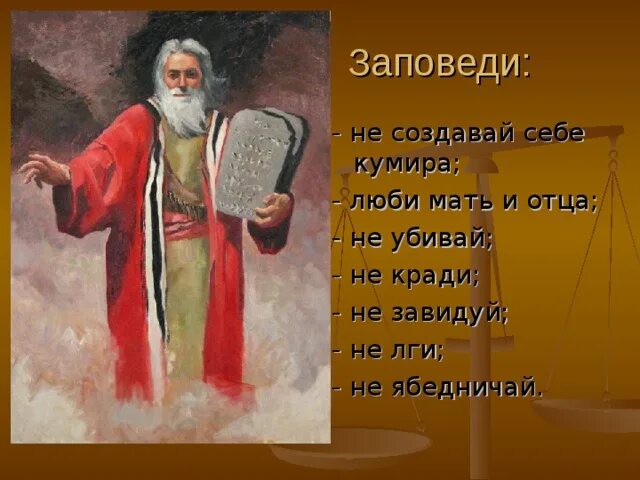 Заповеди:

- не создавай себе кумира;
- люби мать и отца;
- не убивай;
- не кради;
- не завидуй;
- не лги;
- не ябедничай.